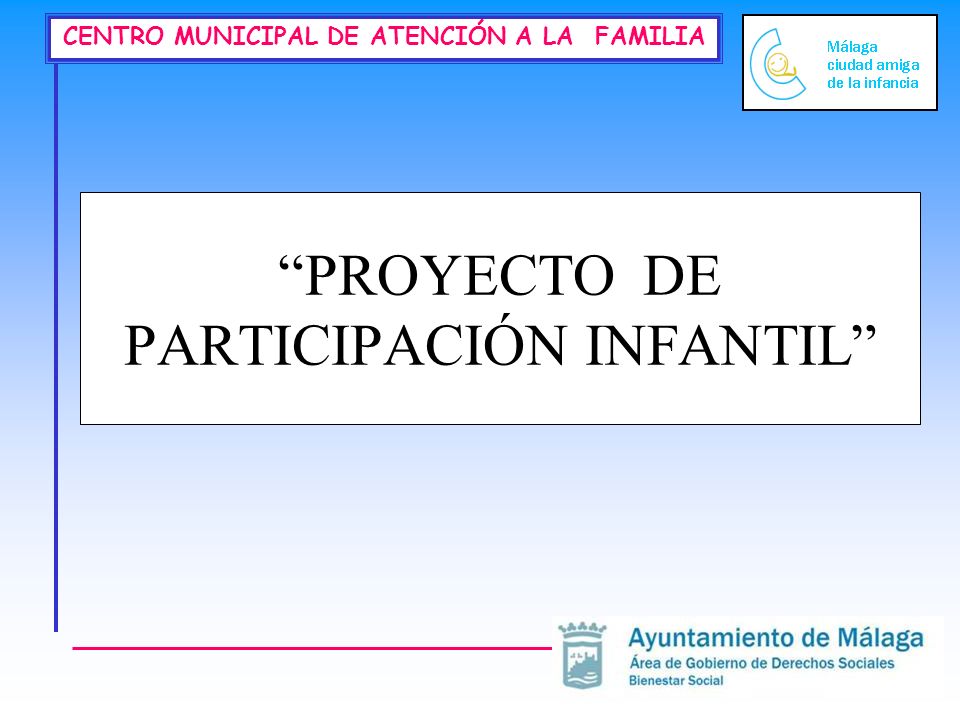 CENTRO MUNICIPAL DE ATENCIÓN A LA FAMILIA

Málaga ciudad amiga de la infancia

“PROYECTO DE PARTICIPACIÓN INFANTIL”

Ayuntamiento de Málaga
Área de Gobierno de Derechos Sociales
Bienestar Social